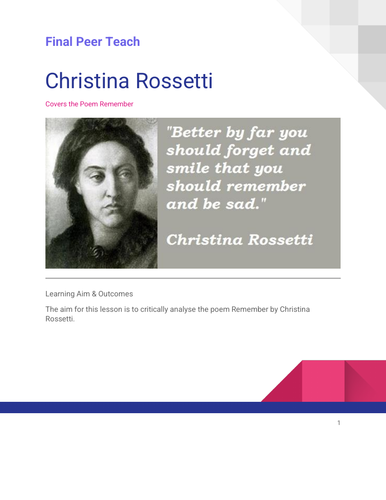 Final Peer Teach

Christina Rossetti

Covers the Poem Remember

"Better by far you should forget and smile that you should remember and be sad."

Christina Rossetti

Learning Aim & Outcomes

The aim for this lesson is to critically analyse the poem Remember by Christina Rossetti.

1